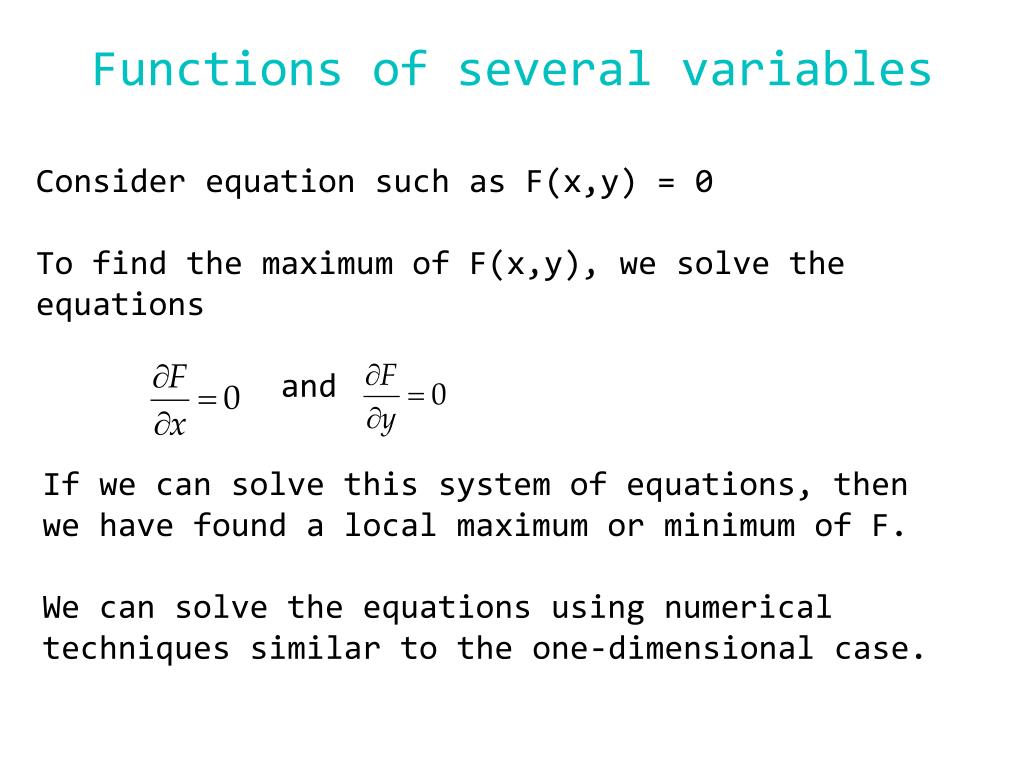 Functions of several variables

Consider equation such as F(x,y) = 0

To find the maximum of F(x,y), we solve the equations

$\frac{\partial F}{\partial x} = 0$ and $\frac{\partial F}{\partial y} = 0$

If we can solve this system of equations, then we have found a local maximum or minimum of F.

We can solve the equations using numerical techniques similar to the one-dimensional case.